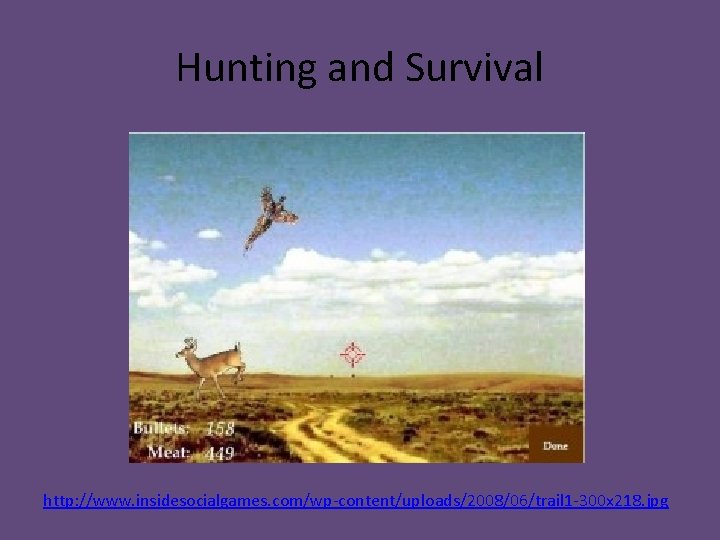 Hunting and Survival

Bullets: 158
Meat: 449

Done

http://www.insidesocialgames.com/wp-content/uploads/2008/06/trail1-300x218.jpg